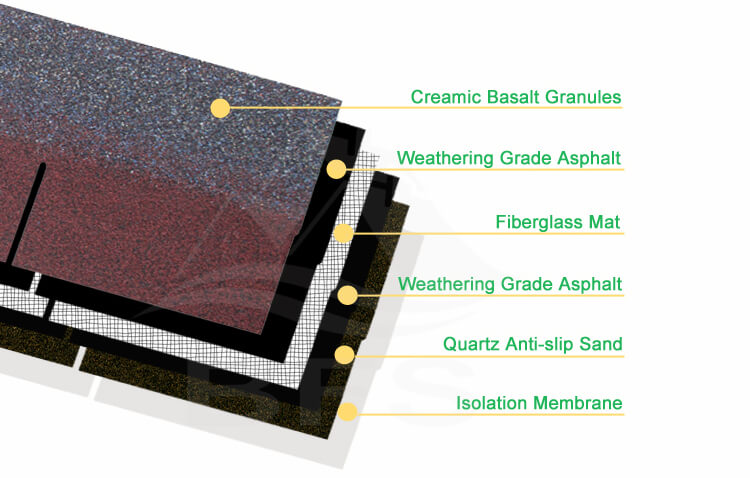 Creamic Basalt Granules
Weathering Grade Asphalt
Fiberglass Mat
Weathering Grade Asphalt
Quartz Anti-slip Sand
Isolation Membrane